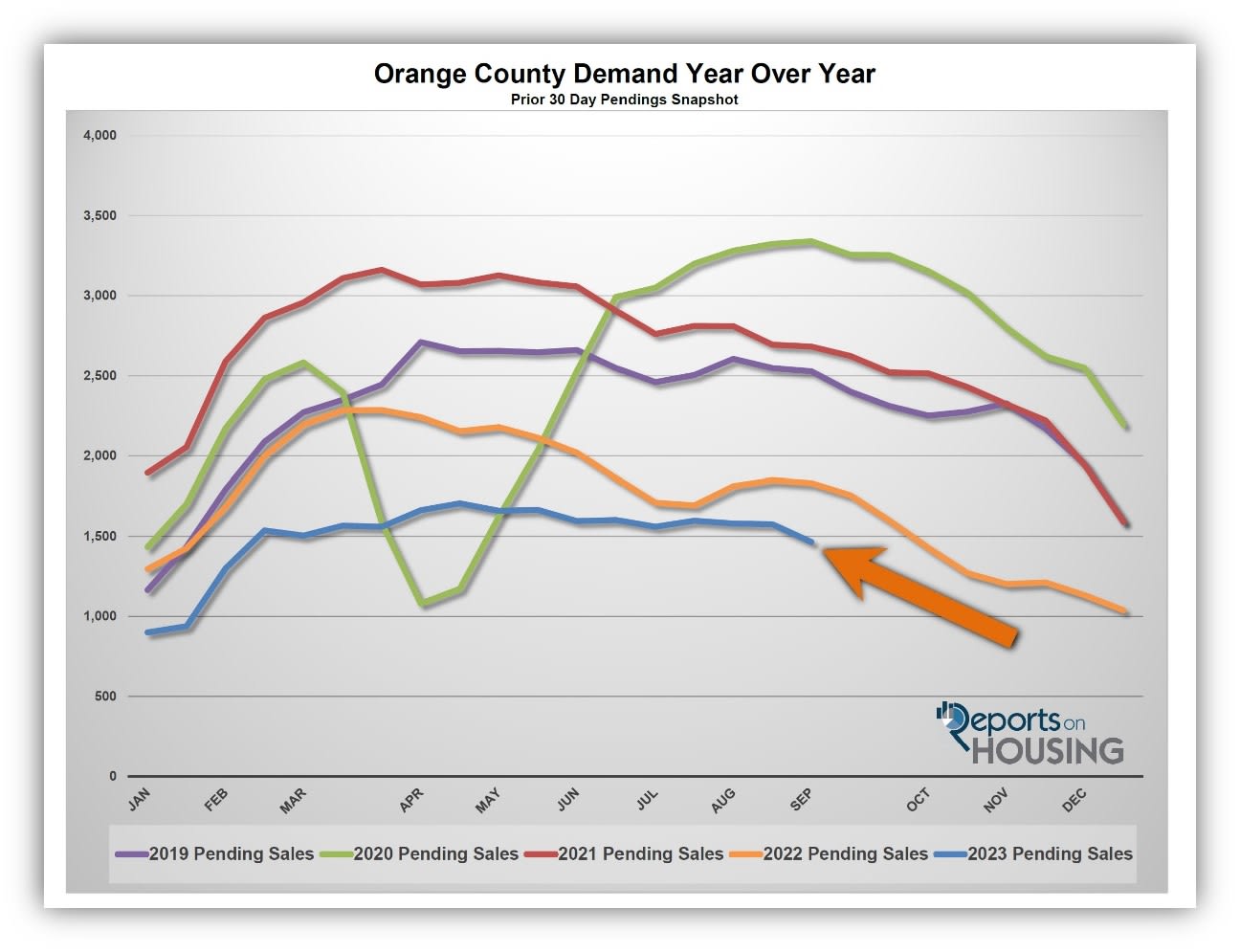 Orange County Demand Year Over Year
Prior 30 Day Pendings Snapshot

4,000
3,500
3,000
2,500
2,000
1,500
1,000
500
0

JAN FEB MAR APR MAY JUN JUL AUG SEP OCT NOV DEC

Reports on HOUSING

2019 Pending Sales 2020 Pending Sales 2021 Pending Sales 2022 Pending Sales 2023 Pending Sales